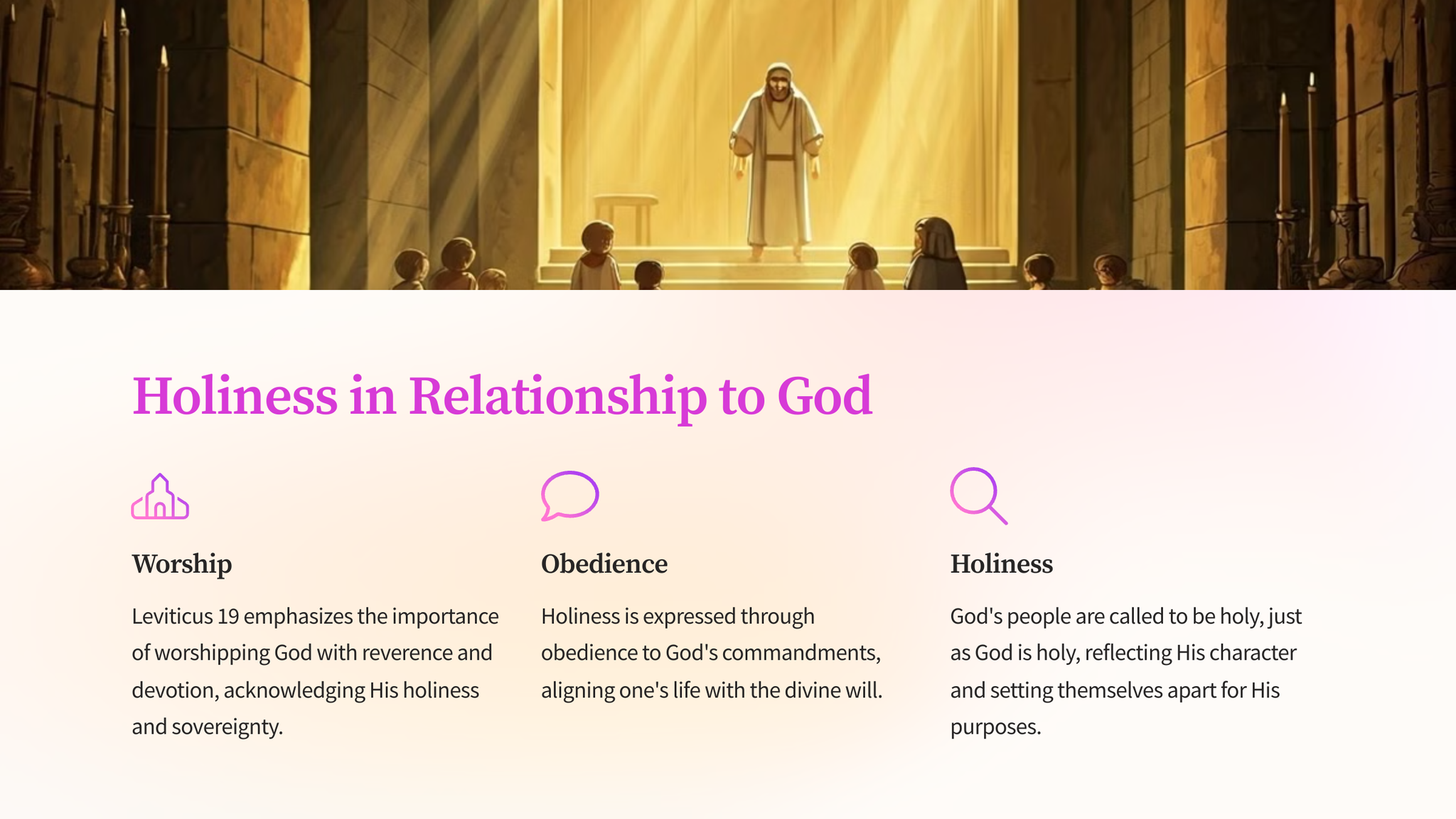 Holiness in Relationship to God

Worship

Leviticus 19 emphasizes the importance of worshipping God with reverence and devotion, acknowledging His holiness and sovereignty.

Obedience

Holiness is expressed through obedience to God's commandments, aligning one's life with the divine will.

Holiness

God's people are called to be holy, just as God is holy, reflecting His character and setting themselves apart for His purposes.